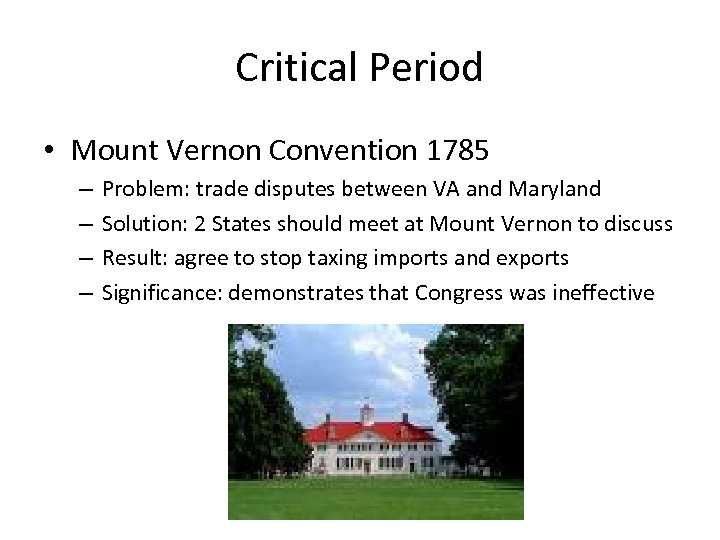 Critical Period

• Mount Vernon Convention 1785
– Problem: trade disputes between VA and Maryland
– Solution: 2 States should meet at Mount Vernon to discuss
– Result: agree to stop taxing imports and exports
– Significance: demonstrates that Congress was ineffective